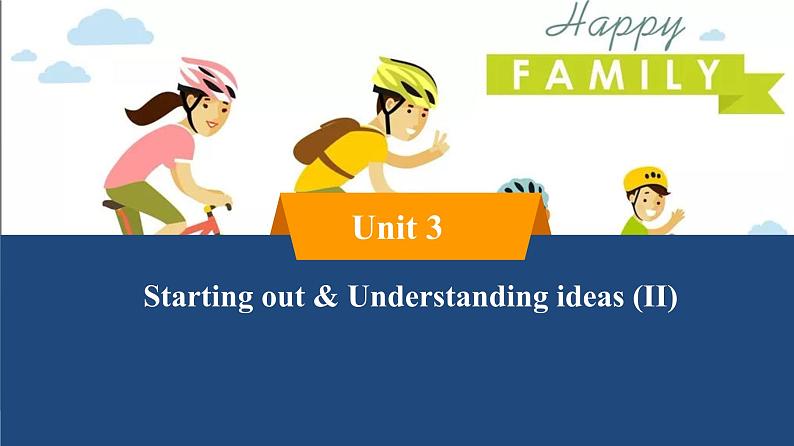 Happy
FAMILY

Unit 3

Starting out & Understanding ideas (II)